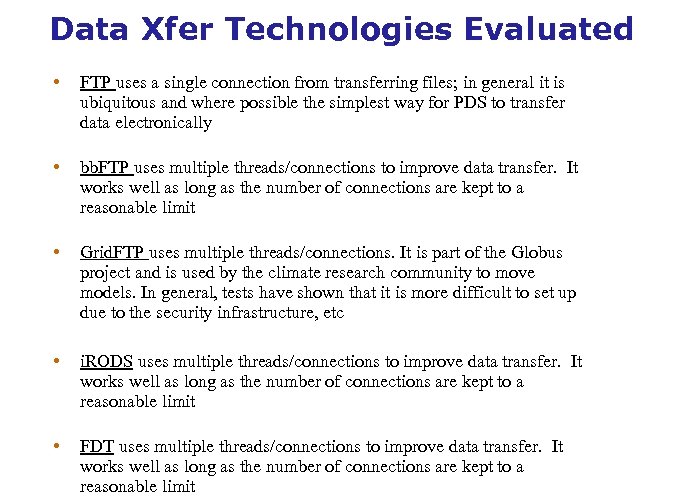 Data Xfer Technologies Evaluated

• FTP uses a single connection from transferring files; in general it is ubiquitous and where possible the simplest way for PDS to transfer data electronically

• bbFTP uses multiple threads/connections to improve data transfer. It works well as long as the number of connections are kept to a reasonable limit

• GridFTP uses multiple threads/connections. It is part of the Globus project and is used by the climate research community to move models. In general, tests have shown that it is more difficult to set up due to the security infrastructure, etc

• iRODS uses multiple threads/connections to improve data transfer. It works well as long as the number of connections are kept to a reasonable limit

• FDT uses multiple threads/connections to improve data transfer. It works well as long as the number of connections are kept to a reasonable limit